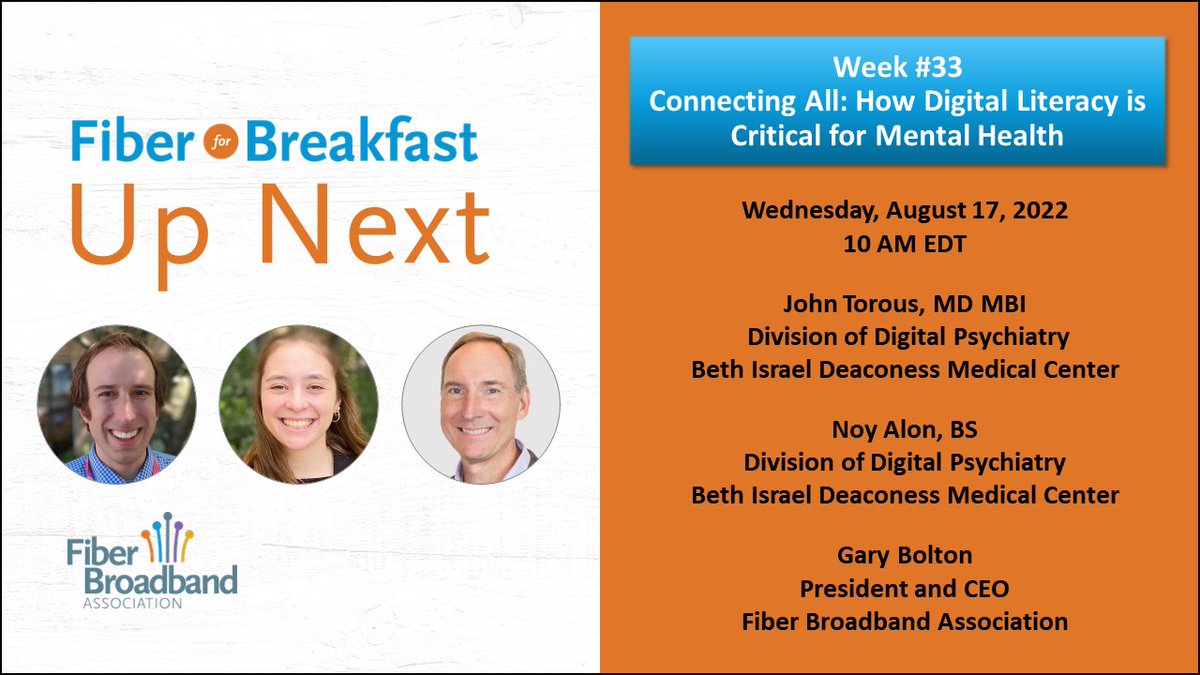 Fiber for Breakfast
Up Next

Fiber Broadband ASSOCIATION

Week #33
Connecting All: How Digital Literacy is Critical for Mental Health

Wednesday, August 17, 2022
10 AM EDT

John Torous, MD MBI
Division of Digital Psychiatry
Beth Israel Deaconess Medical Center

Noy Alon, BS
Division of Digital Psychiatry
Beth Israel Deaconess Medical Center

Gary Bolton
President and CEO
Fiber Broadband Association